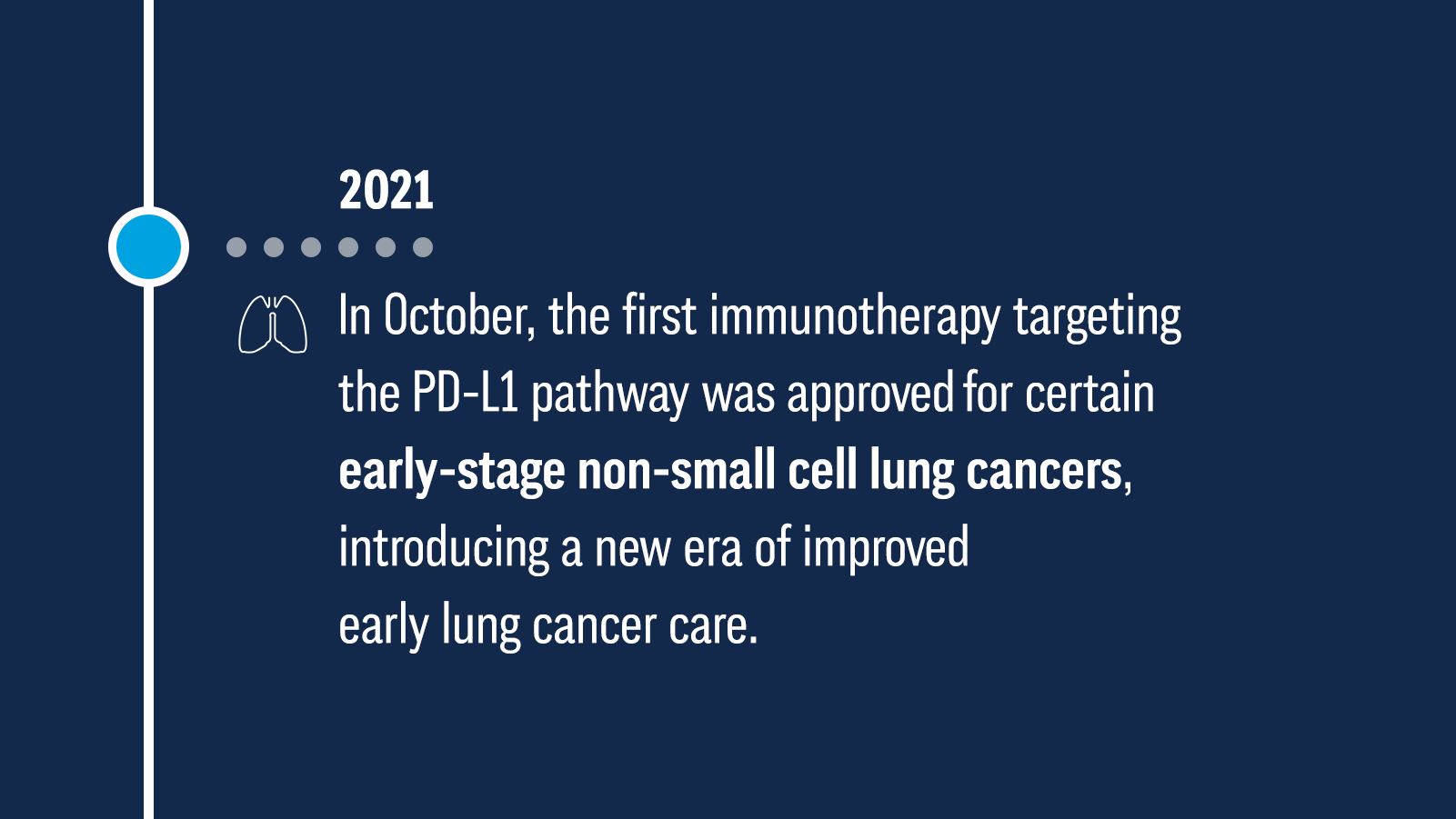 2021

In October, the first immunotherapy targeting the PD-L1 pathway was approved for certain early-stage non-small cell lung cancers, introducing a new era of improved early lung cancer care.